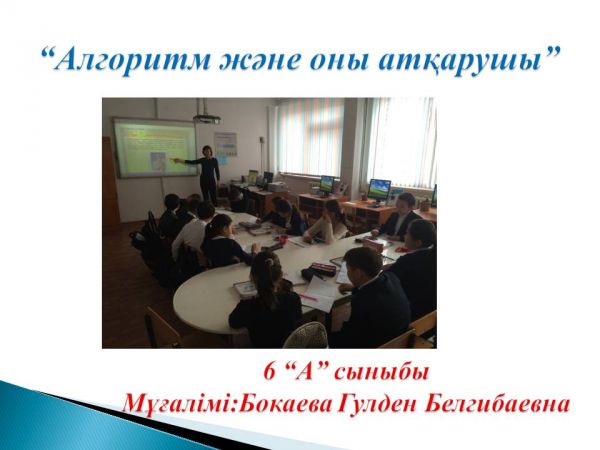 “Алгоритм және оны атқарушы”

6 “А” сыныбы
Мұғалімі:Бокаева Гулден Белгибаевна